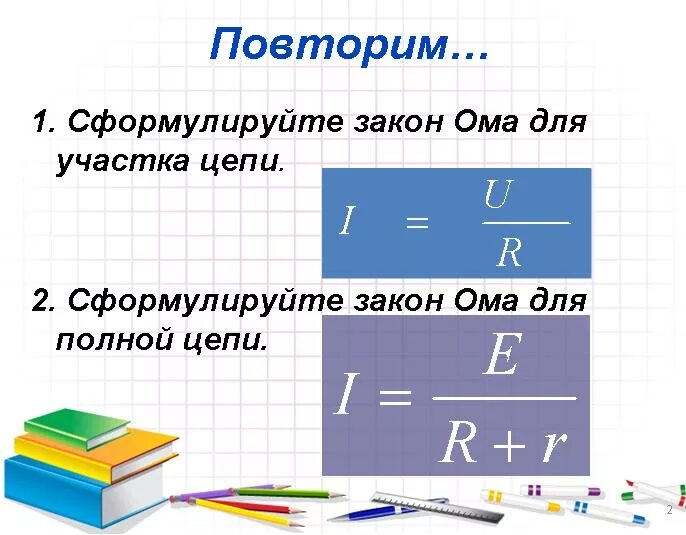 Повторим…

1. Сформулируйте закон Ома для участка цепи.

$I = \frac{U}{R}$

2. Сформулируйте закон Ома для полной цепи.

$I = \frac{E}{R + r}$

2